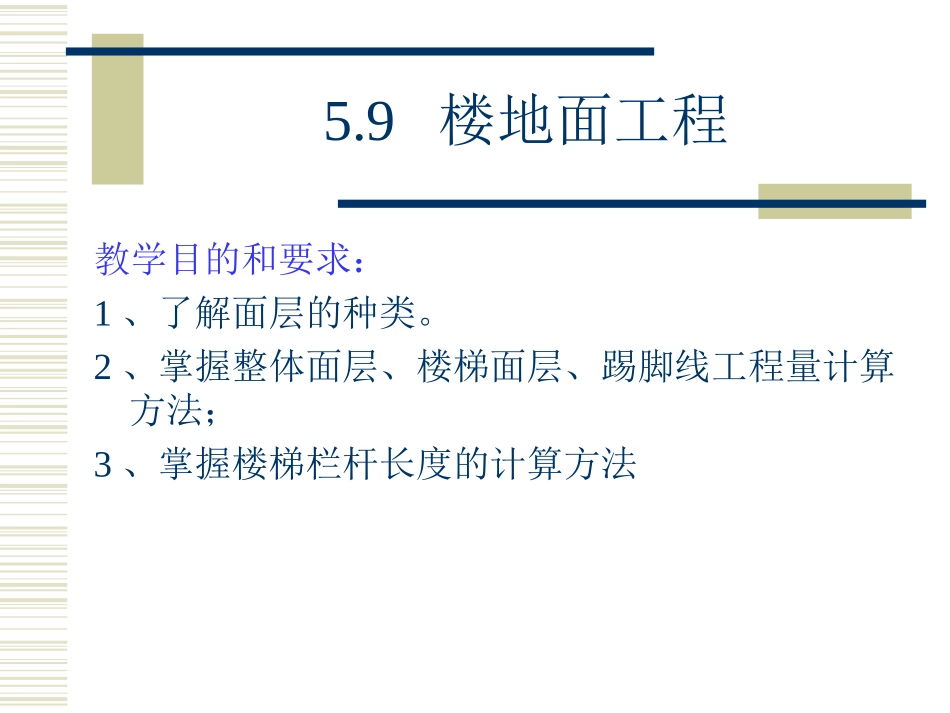 5.9 楼地面工程

教学目的和要求：

1 、了解面层的种类。

2 、掌握整体面层、楼梯面层、踢脚线工程量计算方法；

3 、掌握楼梯栏杆长度的计算方法